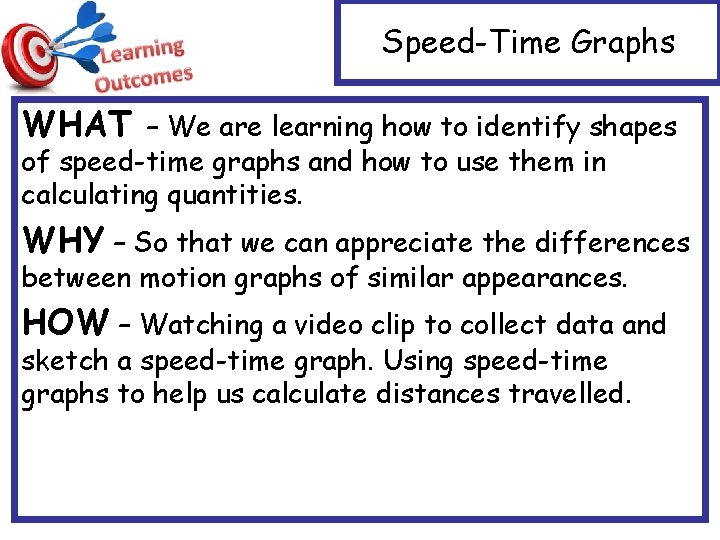 Learning Outcomes

Speed-Time Graphs

WHAT – We are learning how to identify shapes of speed-time graphs and how to use them in calculating quantities.

WHY – So that we can appreciate the differences between motion graphs of similar appearances.

HOW – Watching a video clip to collect data and sketch a speed-time graph. Using speed-time graphs to help us calculate distances travelled.